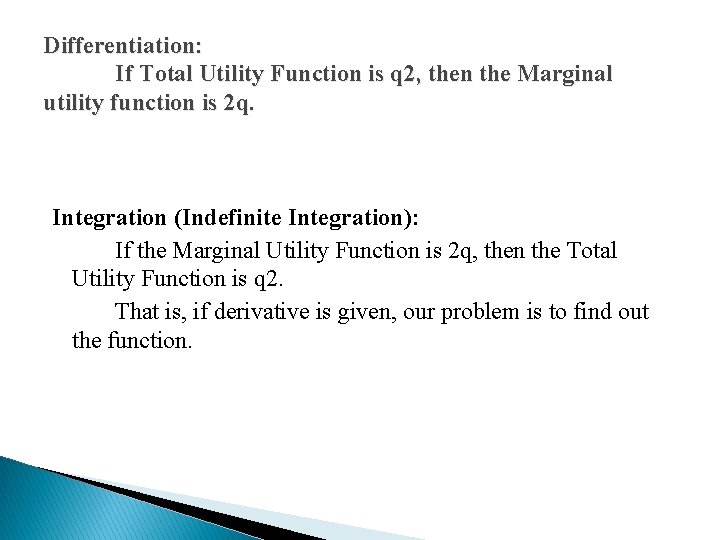 Differentiation:

If Total Utility Function is q2, then the Marginal utility function is 2q.

Integration (Indefinite Integration):

If the Marginal Utility Function is 2q, then the Total Utility Function is q2.

That is, if derivative is given, our problem is to find out the function.